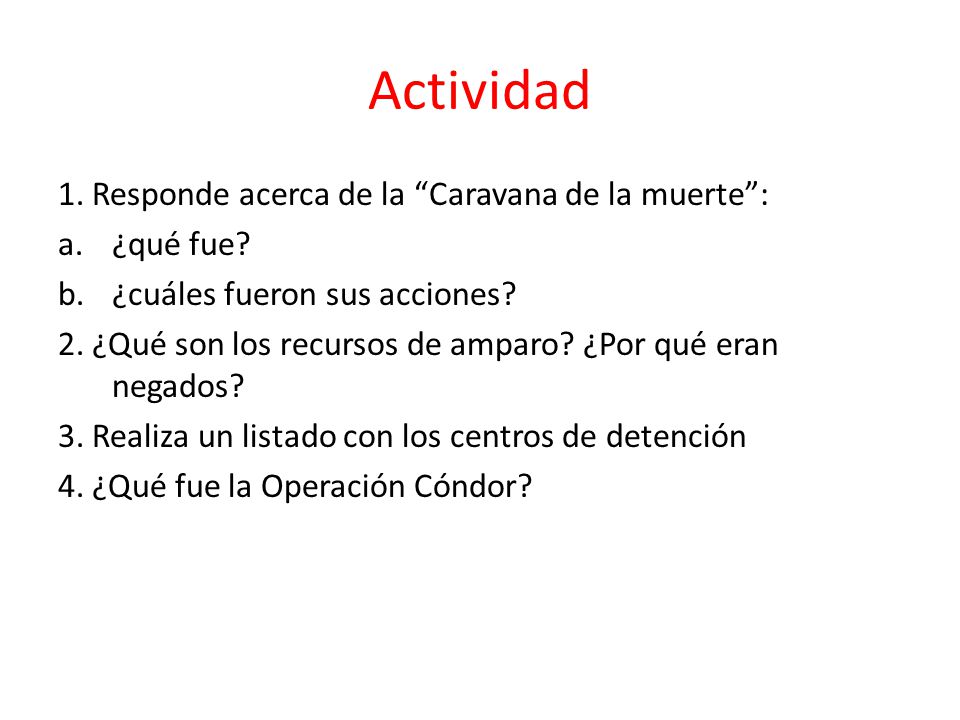 Actividad

1. Responde acerca de la “Caravana de la muerte”:
a. ¿qué fue?
b. ¿cuáles fueron sus acciones?
2. ¿Qué son los recursos de amparo? ¿Por qué eran negados?
3. Realiza un listado con los centros de detención
4. ¿Qué fue la Operación Cóndor?